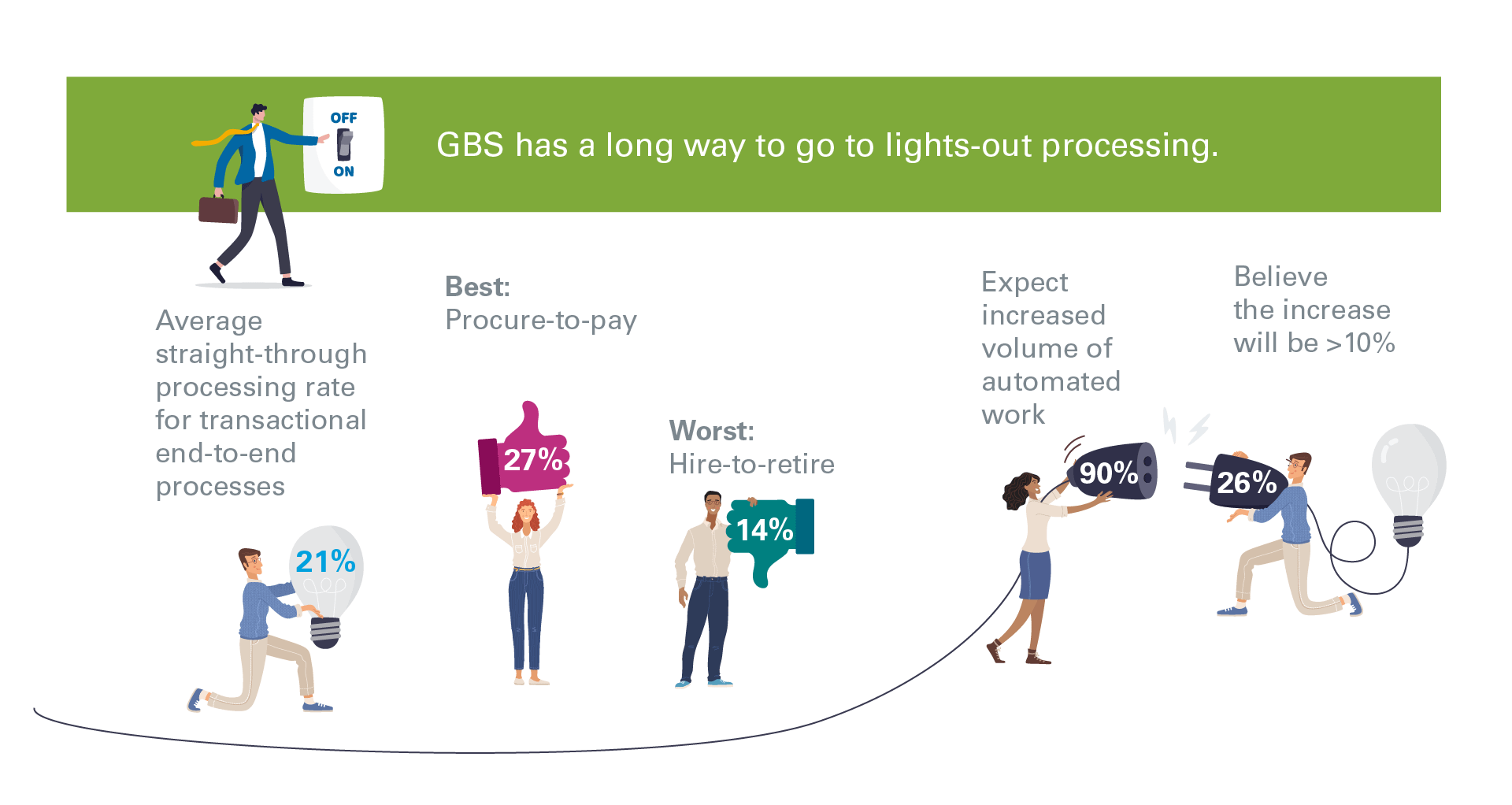 OFF

ON

GBS has a long way to go to lights-out processing.

Average straight-through processing rate for transactional end-to-end processes

21%

Best:
Procure-to-pay

27%

Worst:
Hire-to-retire

14%

Expect increased volume of automated work

90%

Believe the increase will be >10%

26%